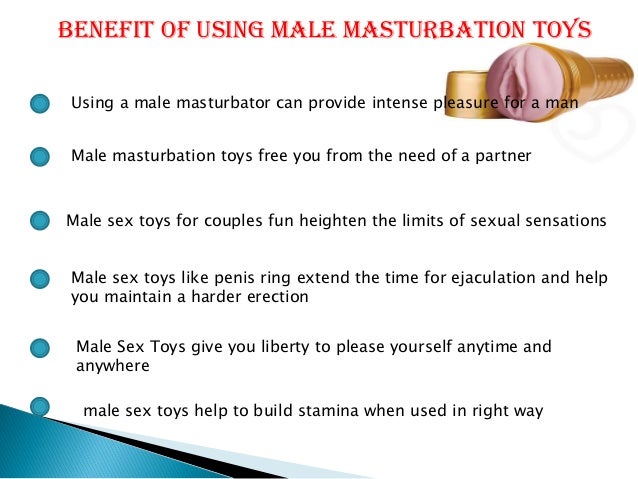 BENEFIT OF USING MALE MASTURBATION TOYS

Using a male masturbator can provide intense pleasure for a man

Male masturbation toys free you from the need of a partner

Male sex toys for couples fun heighten the limits of sexual sensations

Male sex toys like penis ring extend the time for ejaculation and help you maintain a harder erection

Male Sex Toys give you liberty to please yourself anytime and anywhere

male sex toys help to build stamina when used in right way